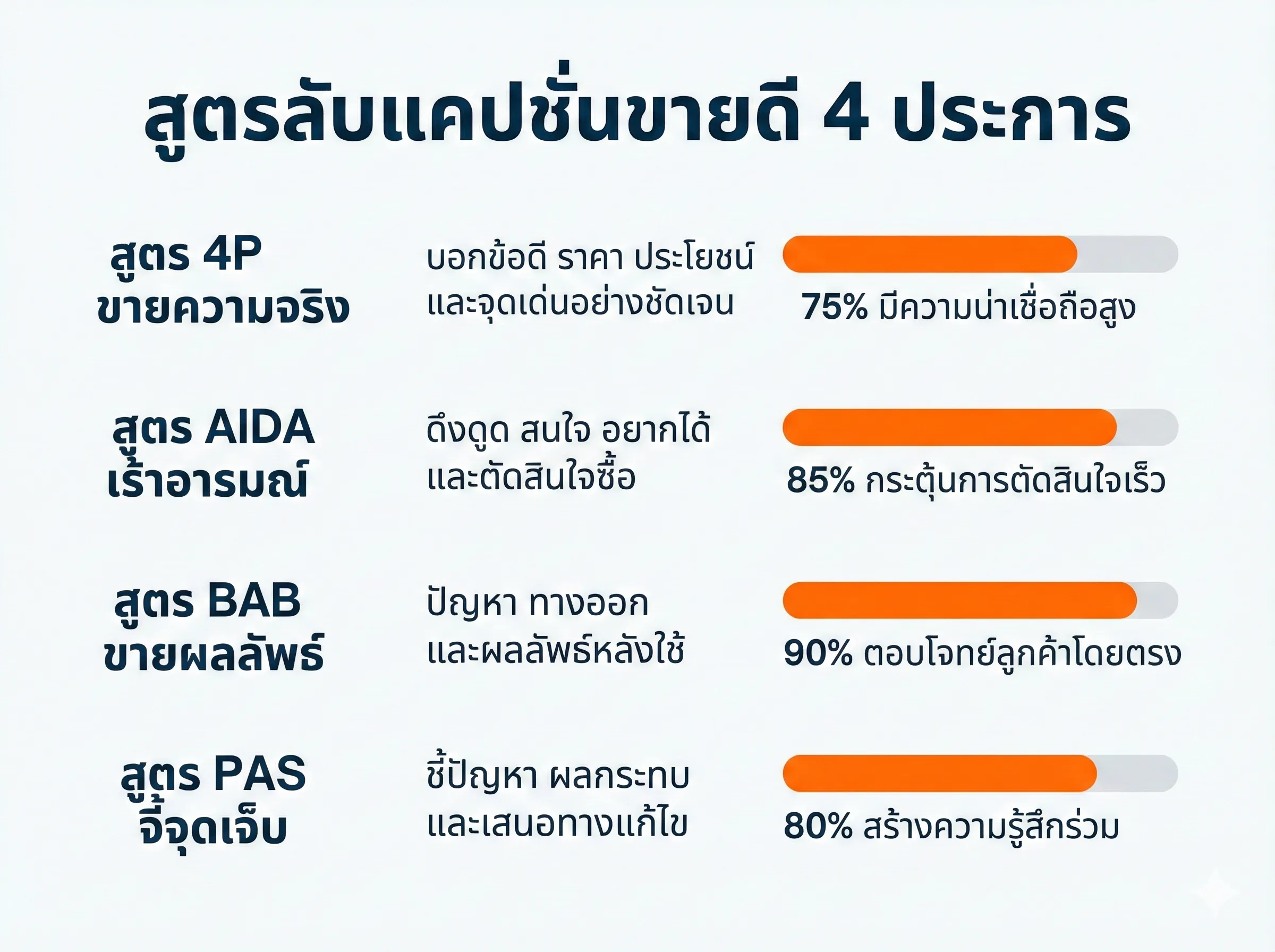 สูตรลับแคปชั่นขายดี 4 ประการ

สูตร 4P
ขายความจริง

บอกข้อดี ราคา ประโยชน์
และจุดเด่นอย่างชัดเจน

75% มีความน่าเชื่อถือสูง

สูตร AIDA
เร้าอารมณ์

ดึงดูด สนใจ อยากได้
และตัดสินใจซื้อ

85% กระตุ้นการตัดสินใจเร็ว

สูตร BAB
ขายผลลัพธ์

ปัญหา ทางออก
และผลลัพธ์หลังใช้

90% ตอบโจทย์ลูกค้าโดยตรง

สูตร PAS
จี้จุดเจ็บ

ชี้ปัญหา ผลกระทบ
และเสนอทางแก้ไข

80% สร้างความรู้สึกร่วม